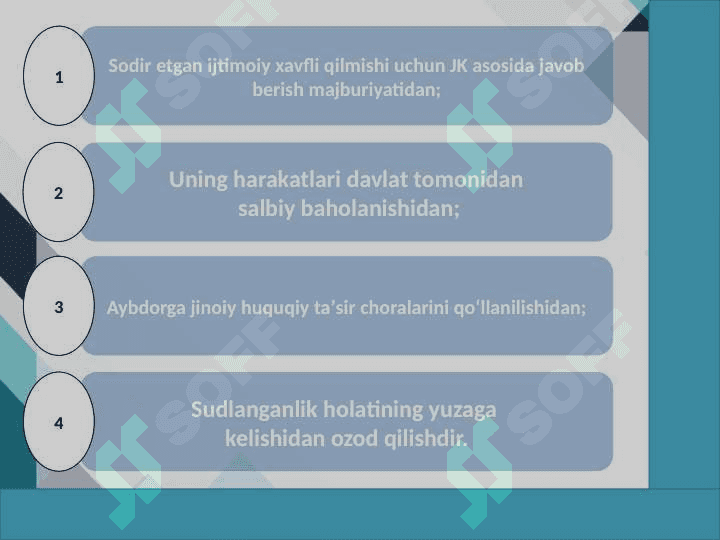 1

Sodir etgan ijtimoiy xavfli qilmishi uchun JK asosida javob berish majburiyatidan;

2

Uning harakatlari davlat tomonidan salbiy baholanishidan;

3

Aybdorga jinoiy huquqiy ta’sir choralarini qo‘llanilishidan;

4

Sudlanganlik holatining yuzaga kelishidan ozod qilishdir.

SOFF SOFF SOFF SOFF